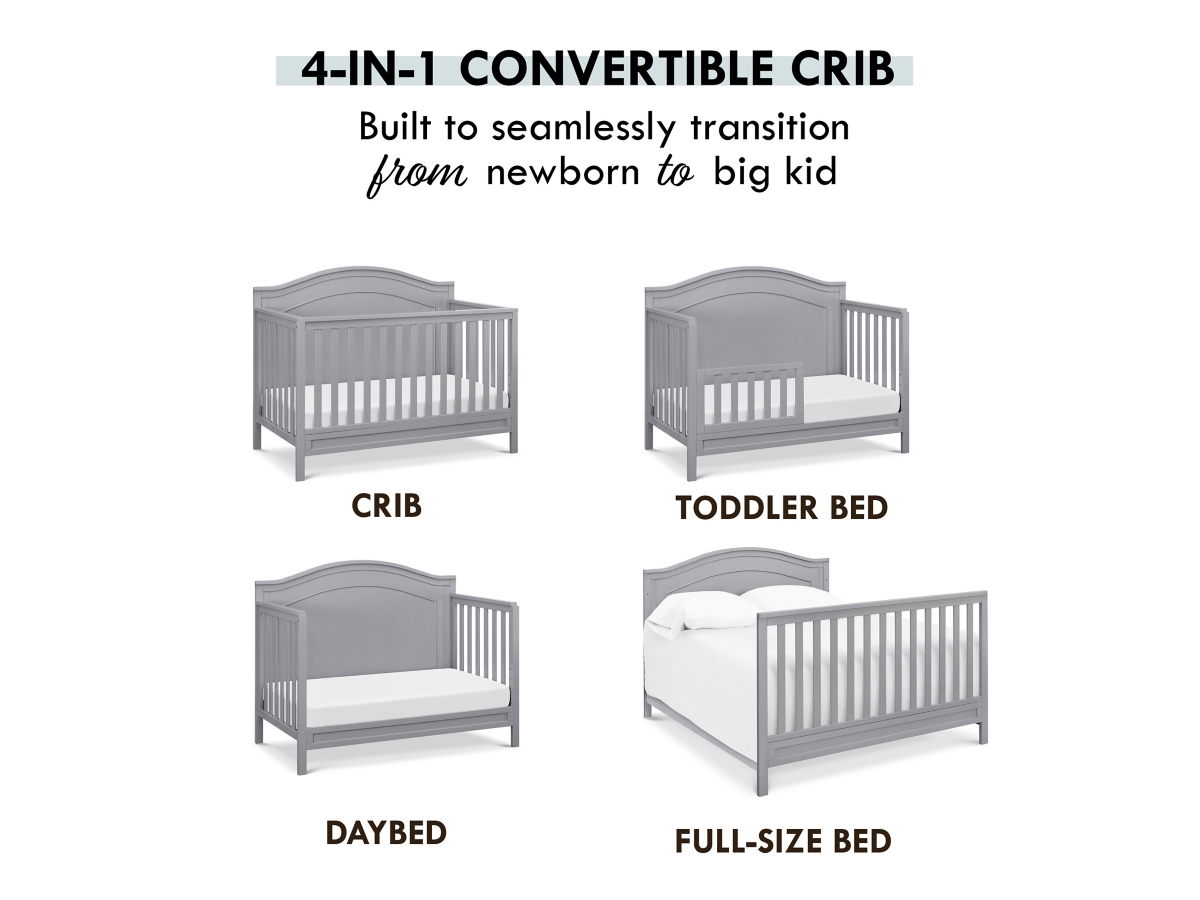 4-IN-1 CONVERTIBLE CRIB

Built to seamlessly transition from newborn to big kid

CRIB

TODDLER BED

DAYBED

FULL-SIZE BED